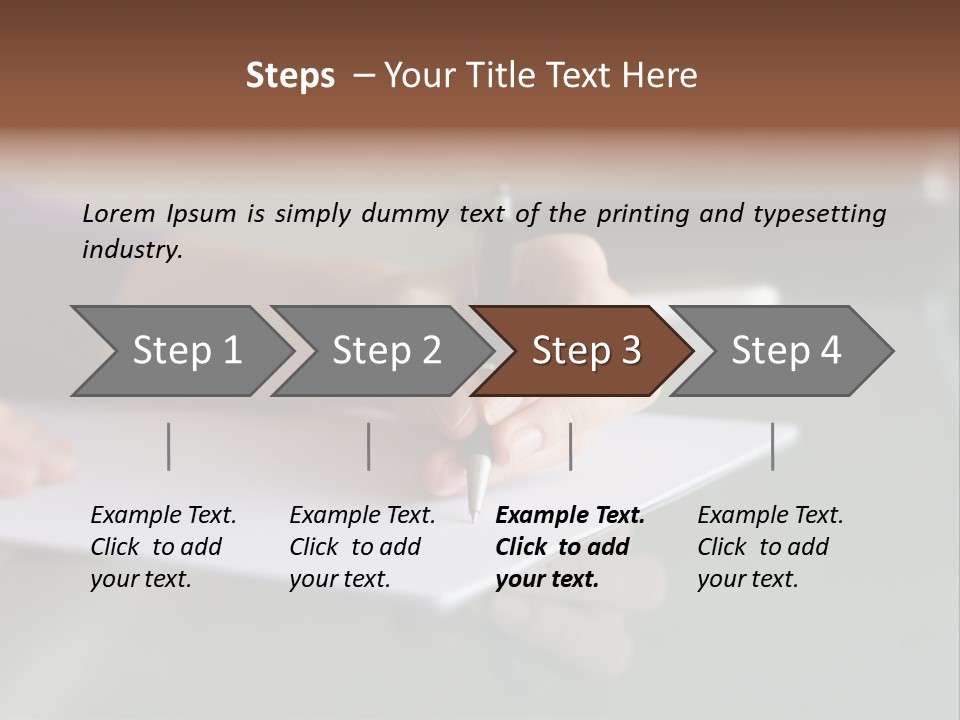 Steps – Your Title Text Here

Lorem Ipsum is simply dummy text of the printing and typesetting industry.

Step 1

Step 2

Step 3

Step 4

Example Text. Click to add your text.

Example Text. Click to add your text.

Example Text. Click to add your text.

Example Text. Click to add your text.